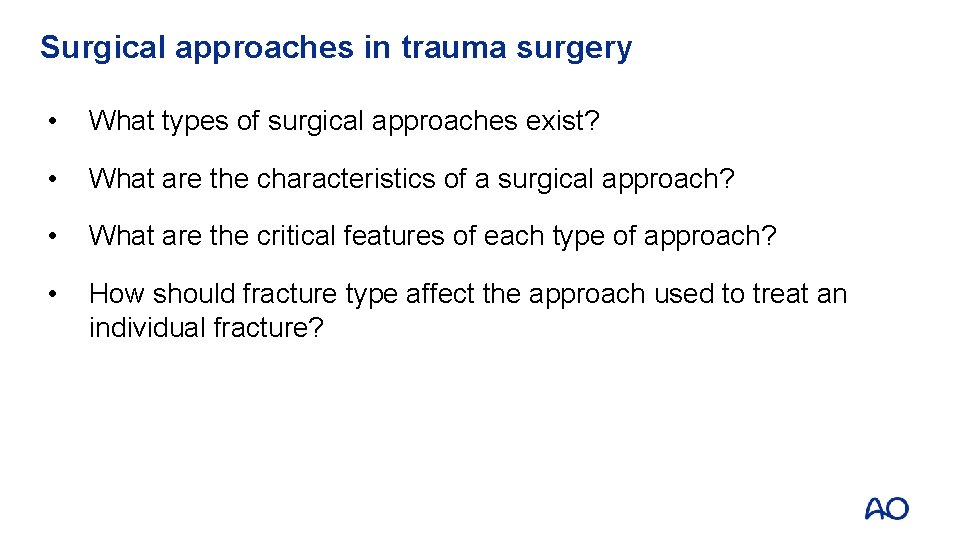 Surgical approaches in trauma surgery

• What types of surgical approaches exist?

• What are the characteristics of a surgical approach?

• What are the critical features of each type of approach?

• How should fracture type affect the approach used to treat an individual fracture?

AO